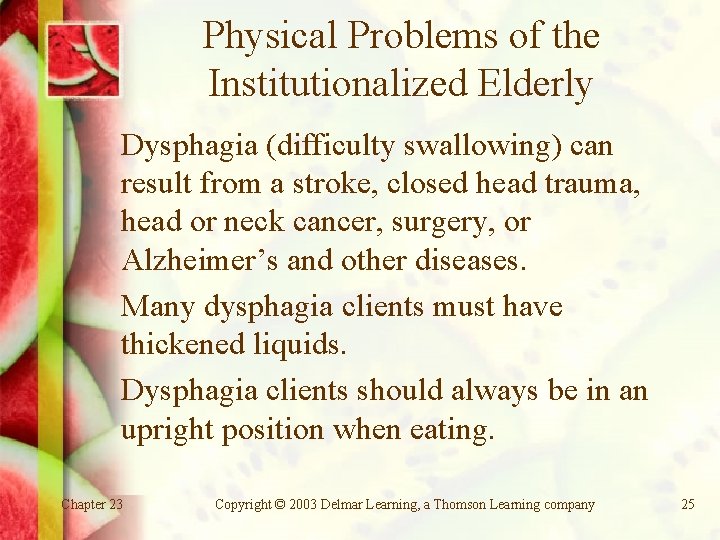 Physical Problems of the Institutionalized Elderly

Dysphagia (difficulty swallowing) can result from a stroke, closed head trauma, head or neck cancer, surgery, or Alzheimer’s and other diseases.

Many dysphagia clients must have thickened liquids.

Dysphagia clients should always be in an upright position when eating.

Chapter 23

Copyright © 2003 Delmar Learning, a Thomson Learning company

25